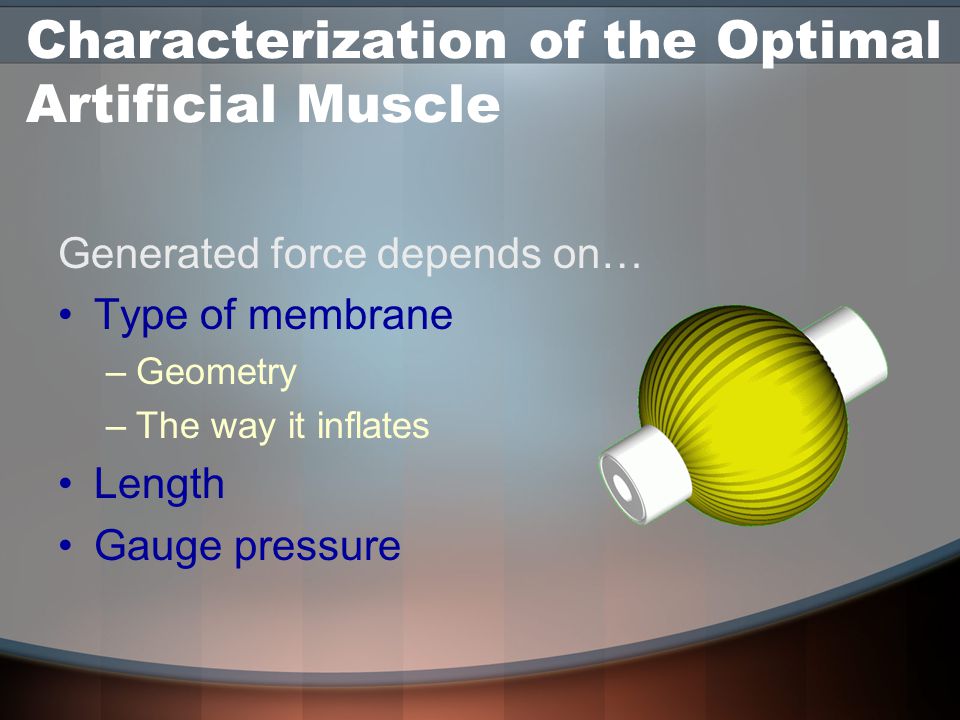 Characterization of the Optimal Artificial Muscle

Generated force depends on…

• Type of membrane
  – Geometry
  – The way it inflates
• Length
• Gauge pressure